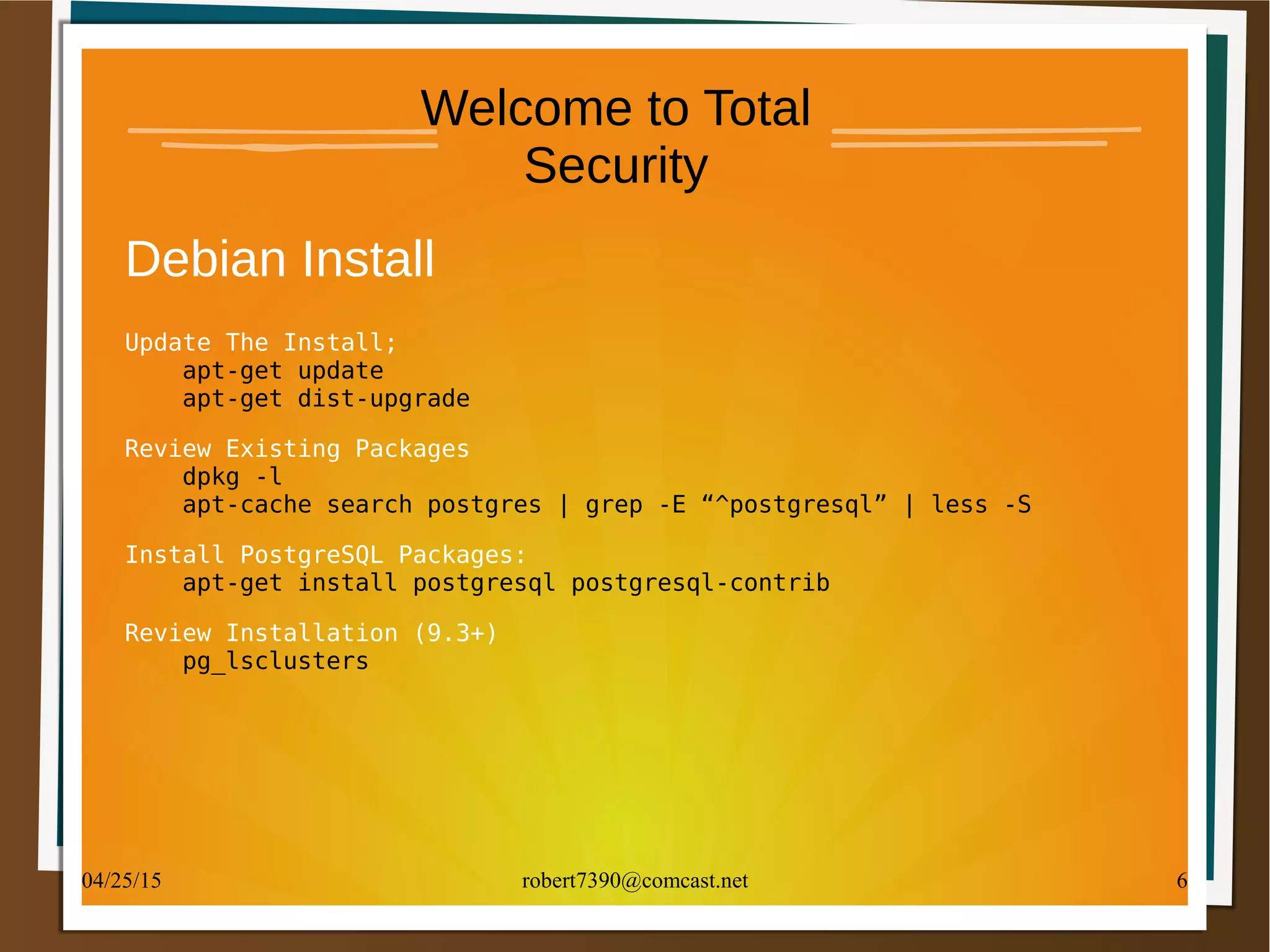 Welcome to Total Security

Debian Install

Update The Install;
apt-get update
apt-get dist-upgrade

Review Existing Packages
dpkg -l
apt-cache search postgres | grep -E “^postgresql” | less -S

Install PostgreSQL Packages:
apt-get install postgresql postgresql-contrib

Review Installation (9.3+)
pg_lsclusters

04/25/15
robert7390@comcast.net
6